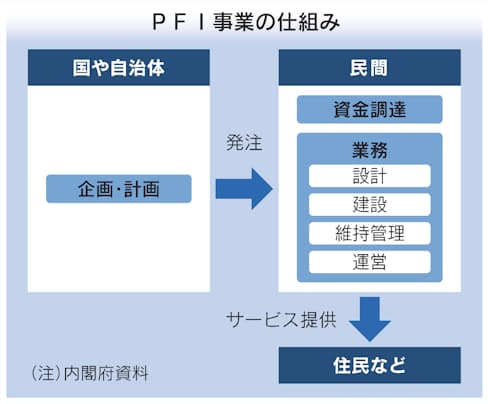 ＰＦＩ事業の仕組み

国や自治体

企画・計画

発注

民間

資金調達

業務

設計

建設

維持管理

運営

サービス提供

住民など

(注)内閣府資料